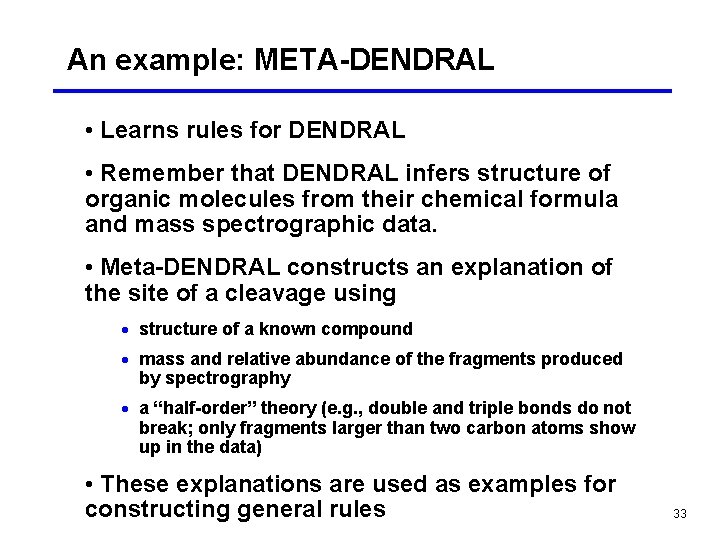 An example: META-DENDRAL

• Learns rules for DENDRAL

• Remember that DENDRAL infers structure of organic molecules from their chemical formula and mass spectrographic data.

• Meta-DENDRAL constructs an explanation of the site of a cleavage using

• structure of a known compound

• mass and relative abundance of the fragments produced by spectrography

• a "half-order" theory (e.g., double and triple bonds do not break; only fragments larger than two carbon atoms show up in the data)

• These explanations are used as examples for constructing general rules

33